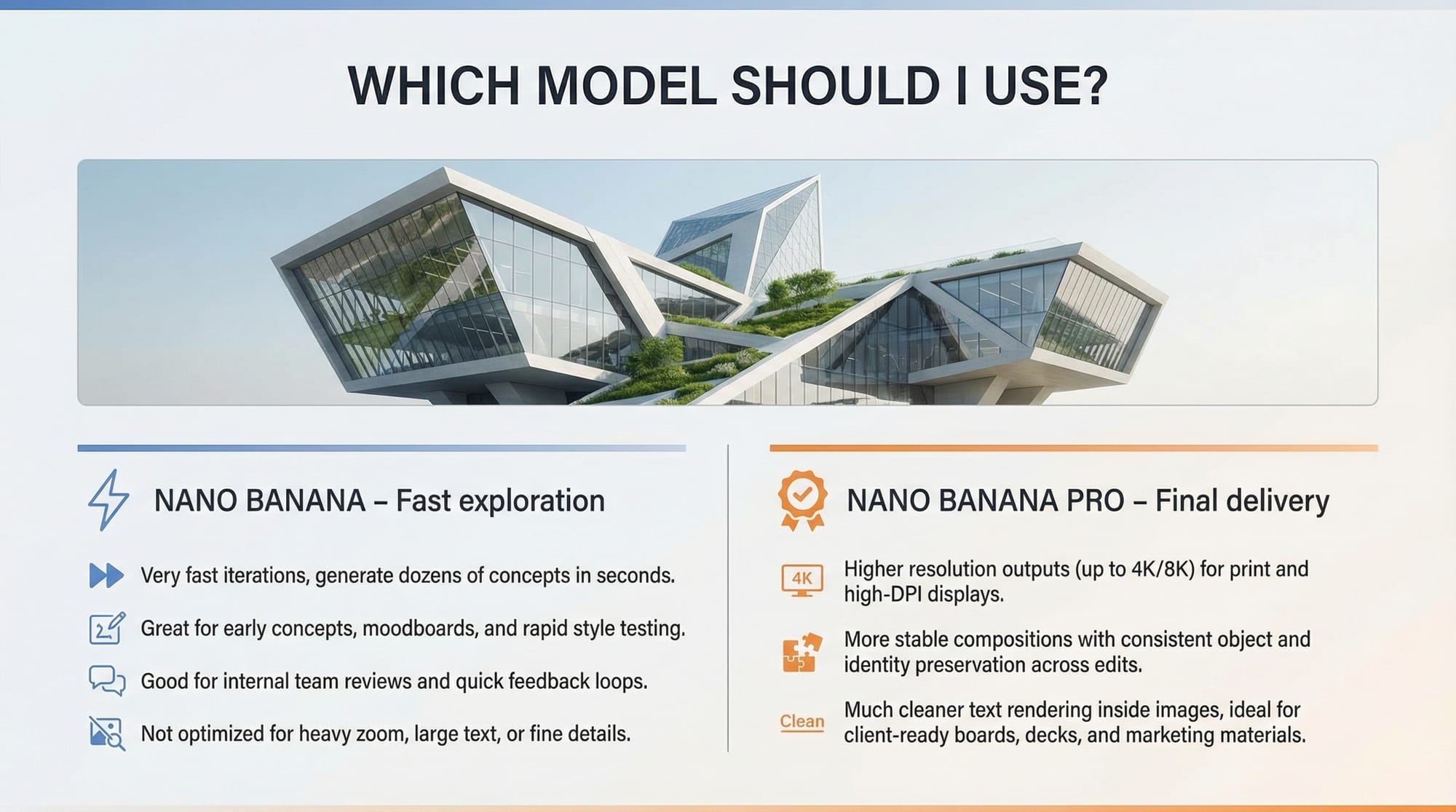 WHICH MODEL SHOULD I USE?

NANO BANANA – Fast exploration

Very fast iterations, generate dozens of concepts in seconds.

Great for early concepts, moodboards, and rapid style testing.

Good for internal team reviews and quick feedback loops.

Not optimized for heavy zoom, large text, or fine details.

NANO BANANA PRO – Final delivery

4K

Higher resolution outputs (up to 4K/8K) for print and high-DPI displays.

More stable compositions with consistent object and identity preservation across edits.

Clean

Much cleaner text rendering inside images, ideal for client-ready boards, decks, and marketing materials.